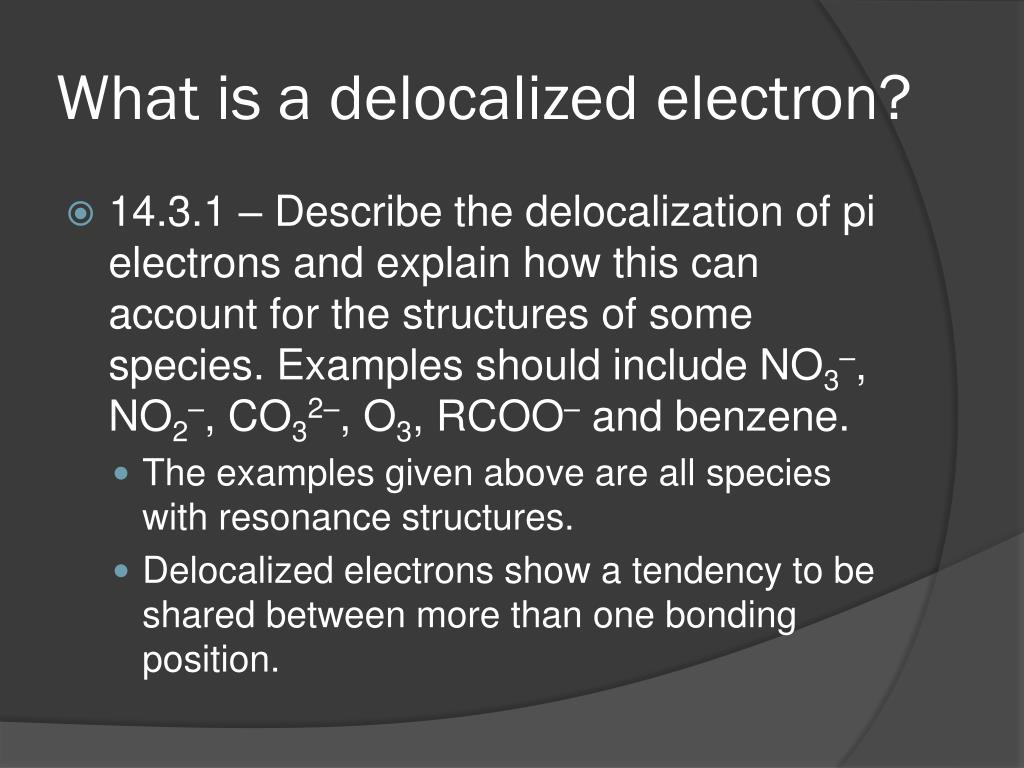 What is a delocalized electron?

14.3.1 – Describe the delocalization of pi electrons and explain how this can account for the structures of some species. Examples should include $NO_3^-$, $NO_2^-$, $CO_3^{2-}$, $O_3$, $RCOO^-$ and benzene.

The examples given above are all species with resonance structures.

Delocalized electrons show a tendency to be shared between more than one bonding position.